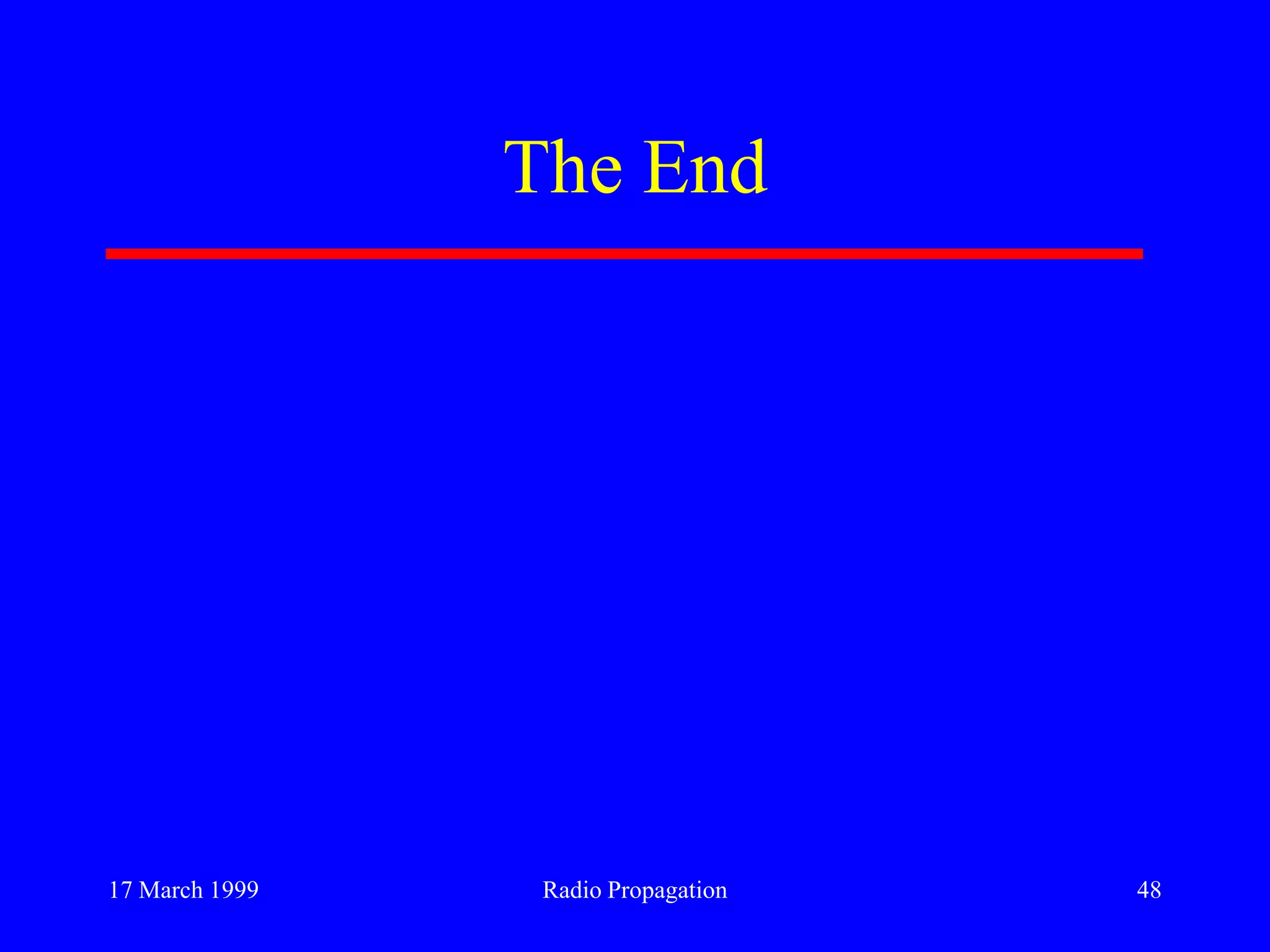 The End

17 March 1999

Radio Propagation

48